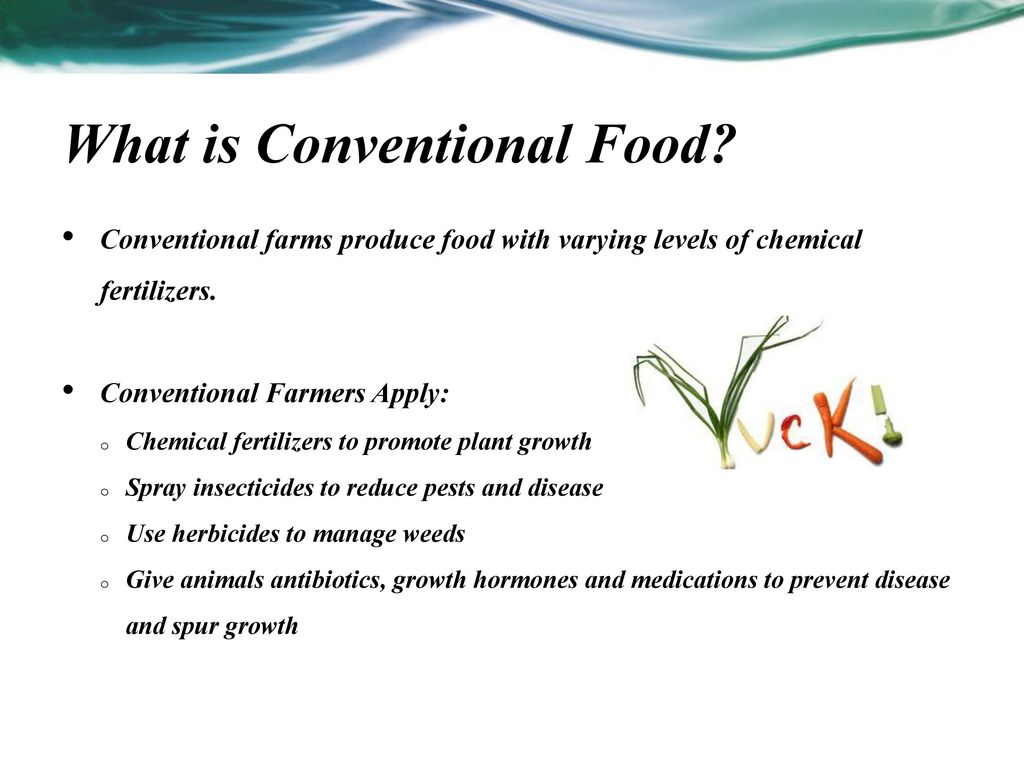 What is Conventional Food?

• Conventional farms produce food with varying levels of chemical fertilizers.

• Conventional Farmers Apply:
  o Chemical fertilizers to promote plant growth
  o Spray insecticides to reduce pests and disease
  o Use herbicides to manage weeds
  o Give animals antibiotics, growth hormones and medications to prevent disease and spur growth

YUCK!